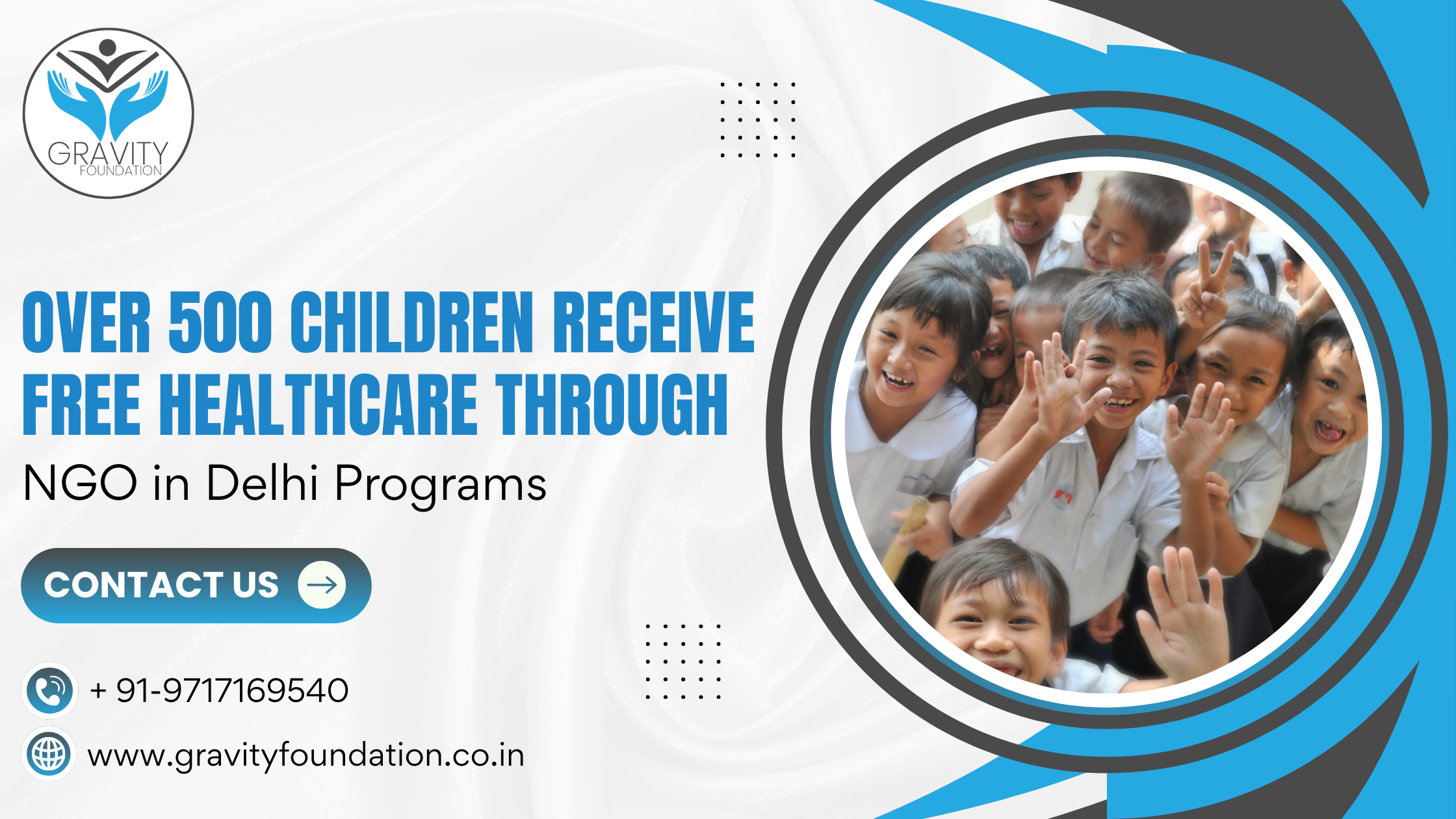 GRAVITY
FOUNDATION

OVER 500 CHILDREN RECEIVE FREE HEALTHCARE THROUGH
NGO in Delhi Programs

CONTACT US

+ 91-9717169540

www.gravityfoundation.co.in